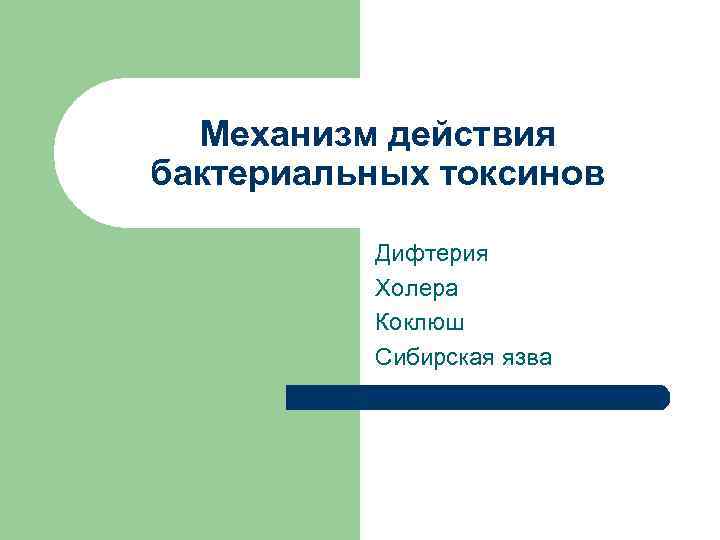 Механизм действия бактериальных токсинов

Дифтерия
Холера
Коклюш
Сибирская язва